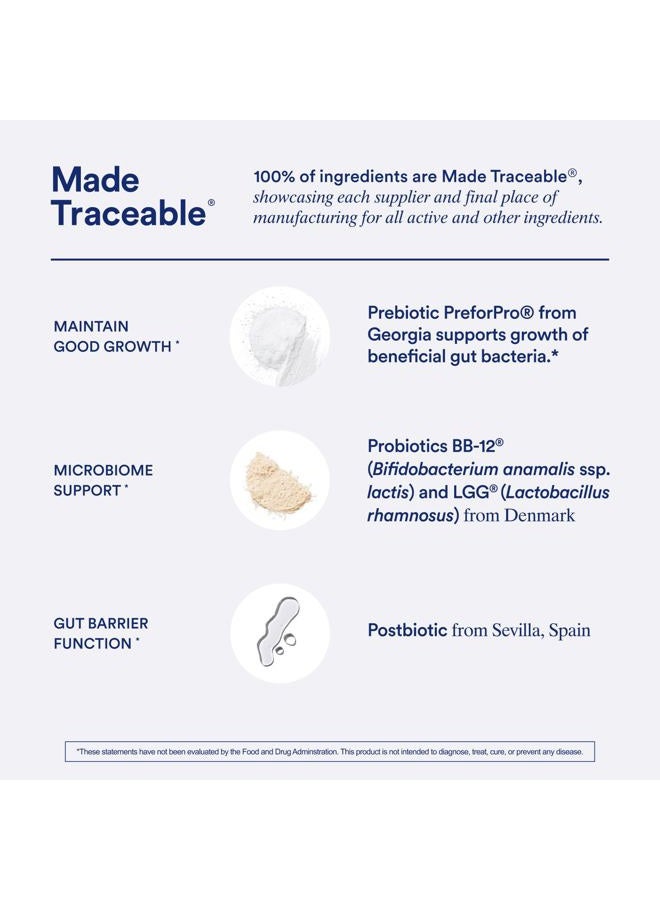 Made Traceable®

100% of ingredients are Made Traceable®, showcasing each supplier and final place of manufacturing for all active and other ingredients.

MAINTAIN GOOD GROWTH *

Prebiotic PreforPro® from Georgia supports growth of beneficial gut bacteria.*

MICROBIOME SUPPORT *

Probiotics BB-12® (Bifidobacterium anamalis ssp. lactis) and LGG® (Lactobacillus rhamnosus) from Denmark

GUT BARRIER FUNCTION *

Postbiotic from Sevilla, Spain

*These statements have not been evaluated by the Food and Drug Adminstration. This product is not intended to diagnose, treat, cure, or prevent any disease.